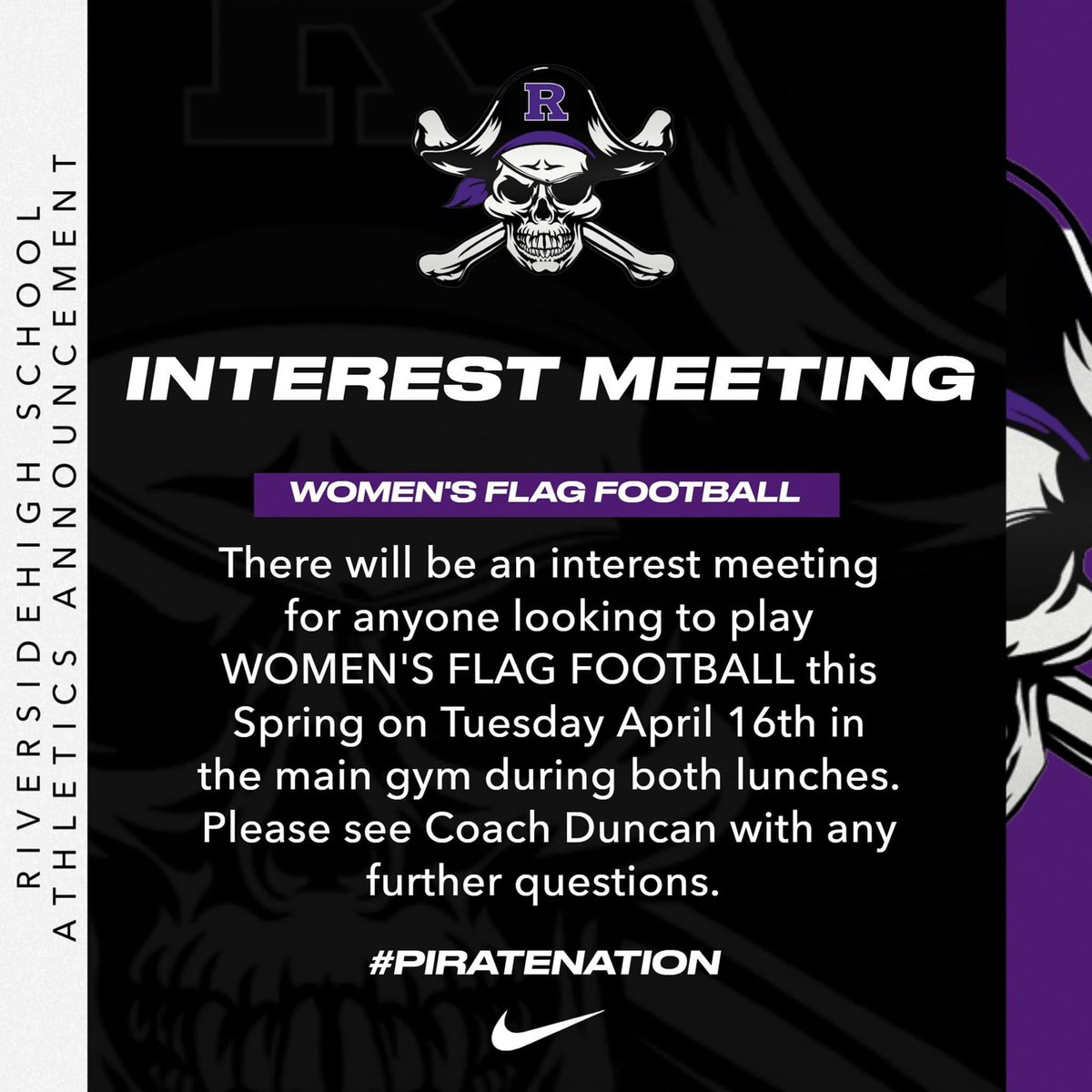 RIVERSIDEHIGH SCHOOL
ATHLETICS ANNOUNCEMENT

R

INTEREST MEETING

WOMEN'S FLAG FOOTBALL

There will be an interest meeting for anyone looking to play WOMEN'S FLAG FOOTBALL this Spring on Tuesday April 16th in the main gym during both lunches. Please see Coach Duncan with any further questions.

#PIRATENATION